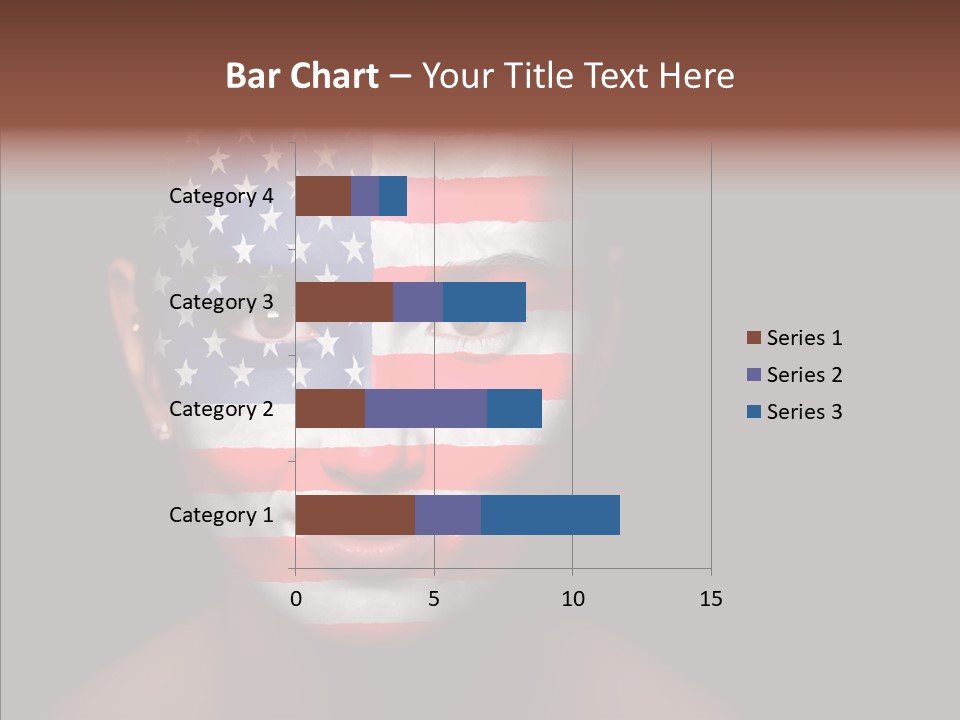 Bar Chart – Your Title Text Here

Category 4
Category 3
Category 2
Category 1

0
5
10
15

Series 1
Series 2
Series 3